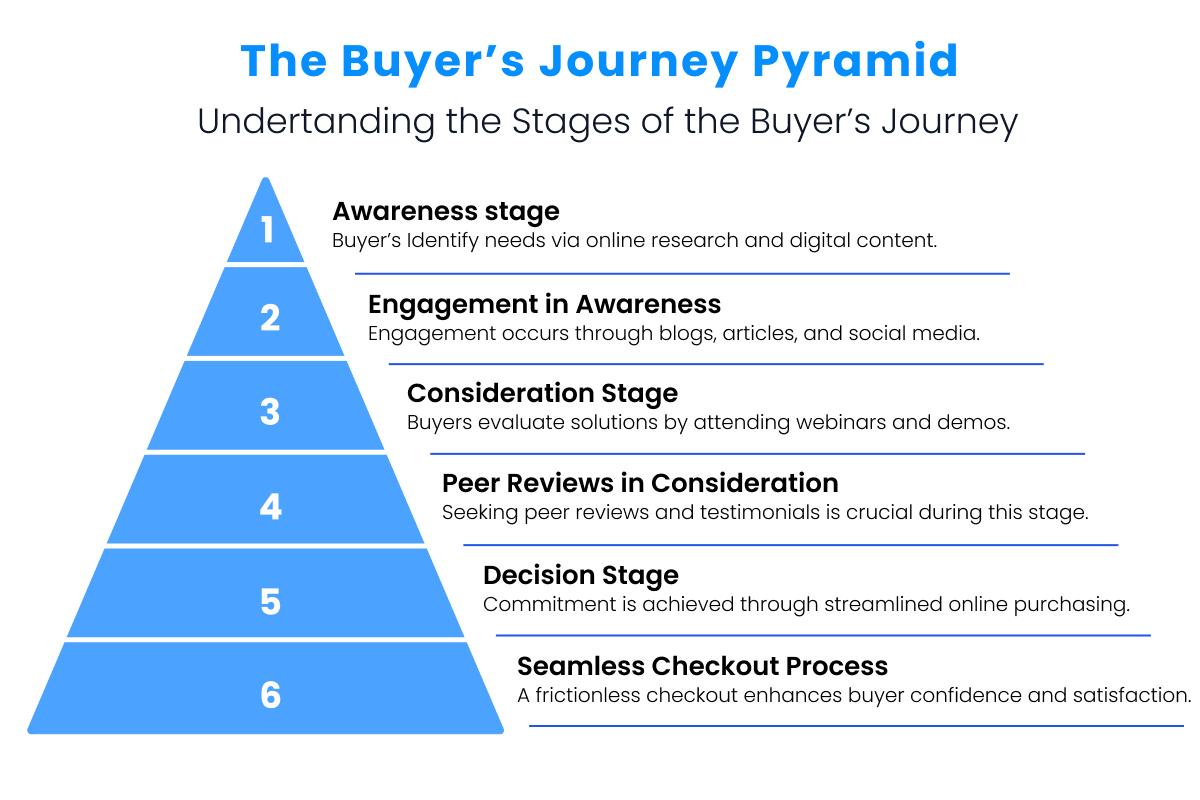 The Buyer’s Journey Pyramid

Undertanding the Stages of the Buyer’s Journey

1

Awareness stage
Buyer’s Identify needs via online research and digital content.

2

Engagement in Awareness
Engagement occurs through blogs, articles, and social media.

3

Consideration Stage
Buyers evaluate solutions by attending webinars and demos.

4

Peer Reviews in Consideration
Seeking peer reviews and testimonials is crucial during this stage.

5

Decision Stage
Commitment is achieved through streamlined online purchasing.

6

Seamless Checkout Process
A frictionless checkout enhances buyer confidence and satisfaction.